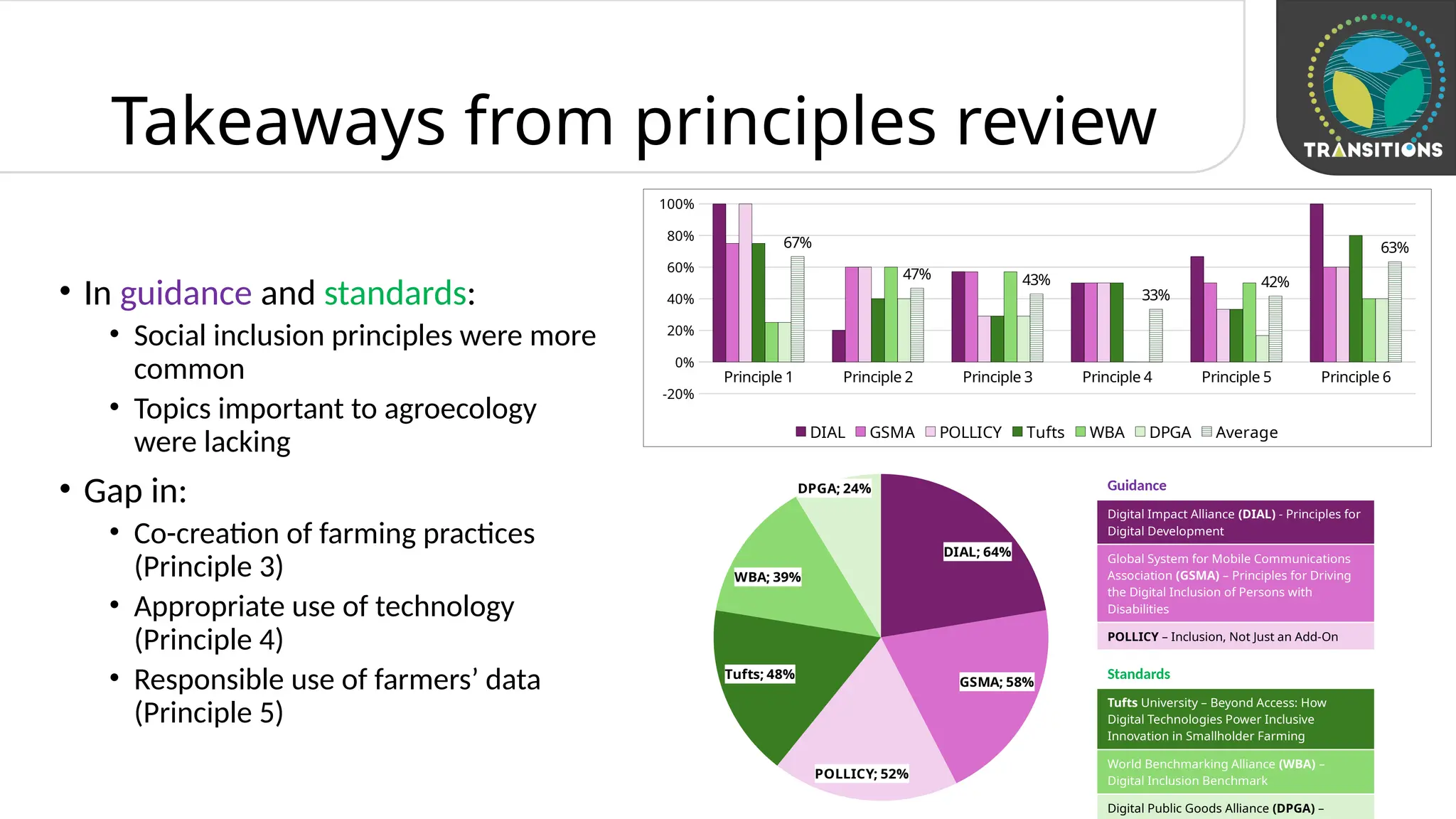 Takeaways from principles review

TRANSITIONS

• In guidance and standards:
 • Social inclusion principles were more common
 • Topics important to agroecology were lacking
• Gap in:
 • Co-creation of farming practices (Principle 3)
 • Appropriate use of technology (Principle 4)
 • Responsible use of farmers' data (Principle 5)

100%
80%
60%
40%
20%
0%
-20%
67%
47%
43%
33%
42%
63%
Principle 1 Principle 2 Principle 3 Principle 4 Principle 5 Principle 6
DIAL GSMA POLLICY Tufts WBA DPGA Average

DPGA; 24%
DIAL; 64%
WBA; 39%
Tufts; 48%
GSMA; 58%
POLLICY; 52%

Guidance
Digital Impact Alliance (DIAL) - Principles for Digital Development
Global System for Mobile Communications Association (GSMA) – Principles for Driving the Digital Inclusion of Persons with Disabilities
POLLICY – Inclusion, Not Just an Add-On

Standards
Tufts University – Beyond Access: How Digital Technologies Power Inclusive Innovation in Smallholder Farming
World Benchmarking Alliance (WBA) – Digital Inclusion Benchmark
Digital Public Goods Alliance (DPGA) –